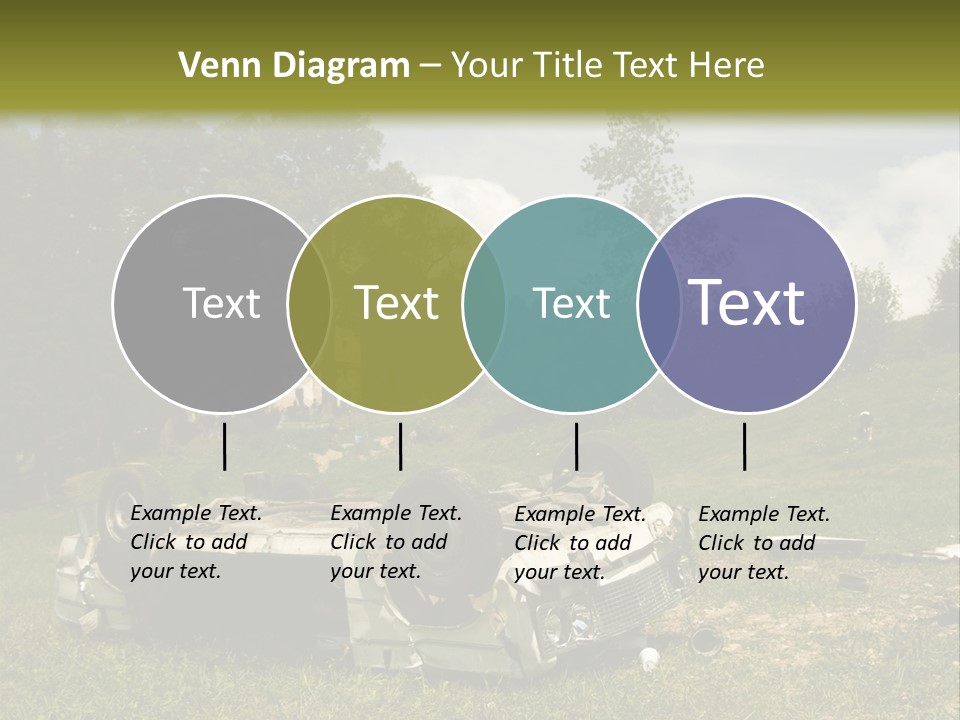 Venn Diagram – Your Title Text Here

Text

Text

Text

Text

Example Text. Click to add your text.

Example Text. Click to add your text.

Example Text. Click to add your text.

Example Text. Click to add your text.